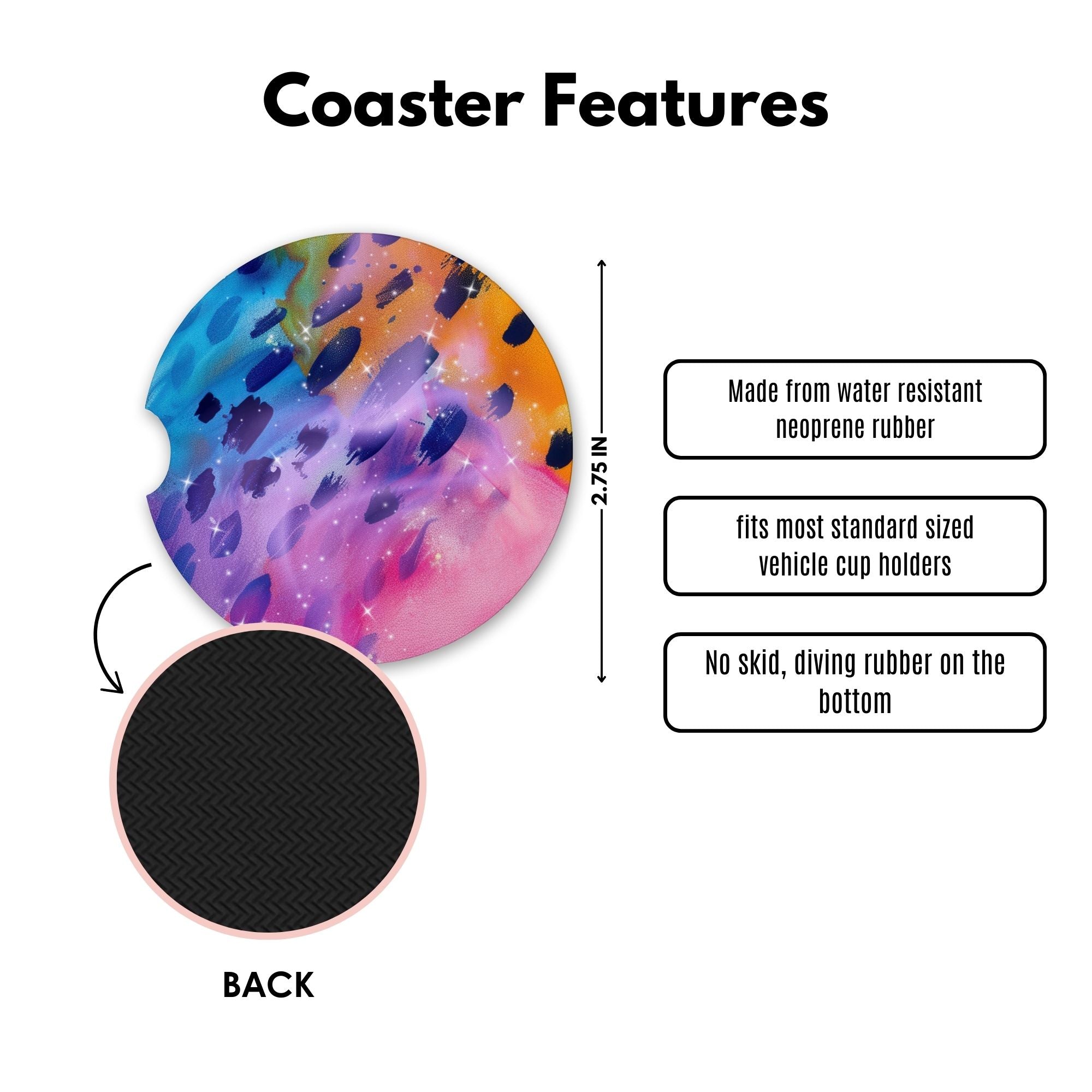 Coaster Features

2.75 IN

Made from water resistant neoprene rubber

fits most standard sized vehicle cup holders

No skid, diving rubber on the bottom

BACK